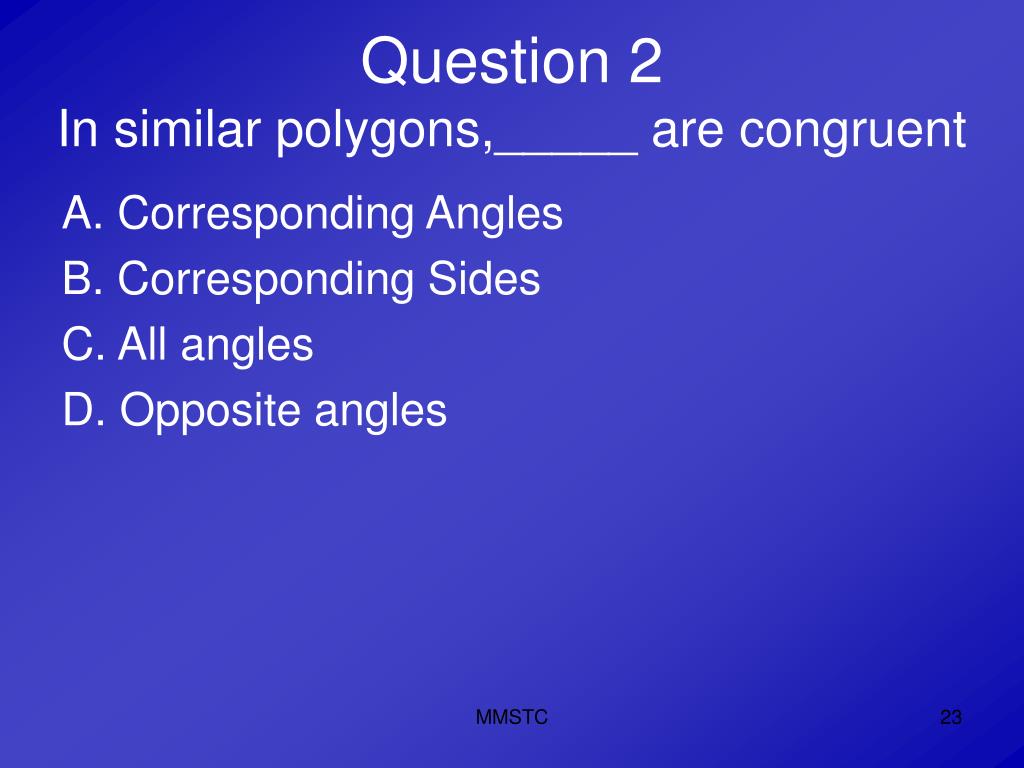 Question 2
In similar polygons,_____ are congruent

A. Corresponding Angles
B. Corresponding Sides
C. All angles
D. Opposite angles

MMSTC

23